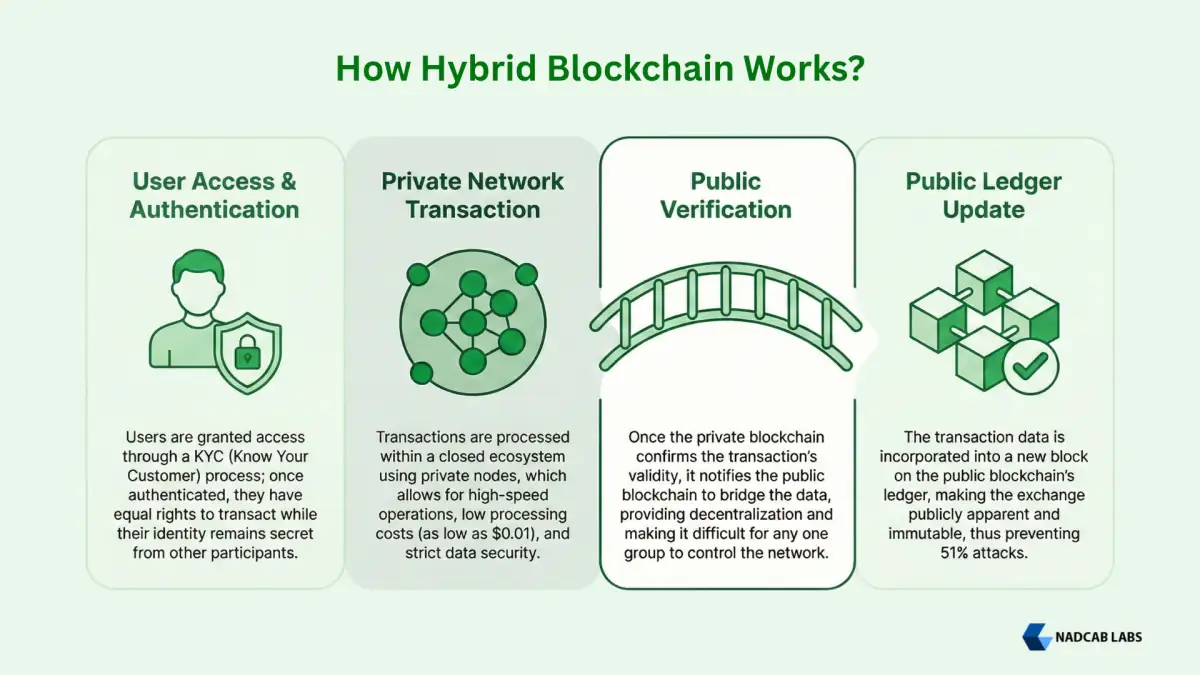 How Hybrid Blockchain Works?

User Access & Authentication

Users are granted access through a KYC (Know Your Customer) process; once authenticated, they have equal rights to transact while their identity remains secret from other participants.

Private Network Transaction

Transactions are processed within a closed ecosystem using private nodes, which allows for high-speed operations, low processing costs (as low as \$0.01), and strict data security.

Public Verification

Once the private blockchain confirms the transaction's validity, it notifies the public blockchain to bridge the data, providing decentralization and making it difficult for any one group to control the network.

Public Ledger Update

The transaction data is incorporated into a new block on the public blockchain's ledger, making the exchange publicly apparent and immutable, thus preventing 51% attacks.

NADCAB LABS